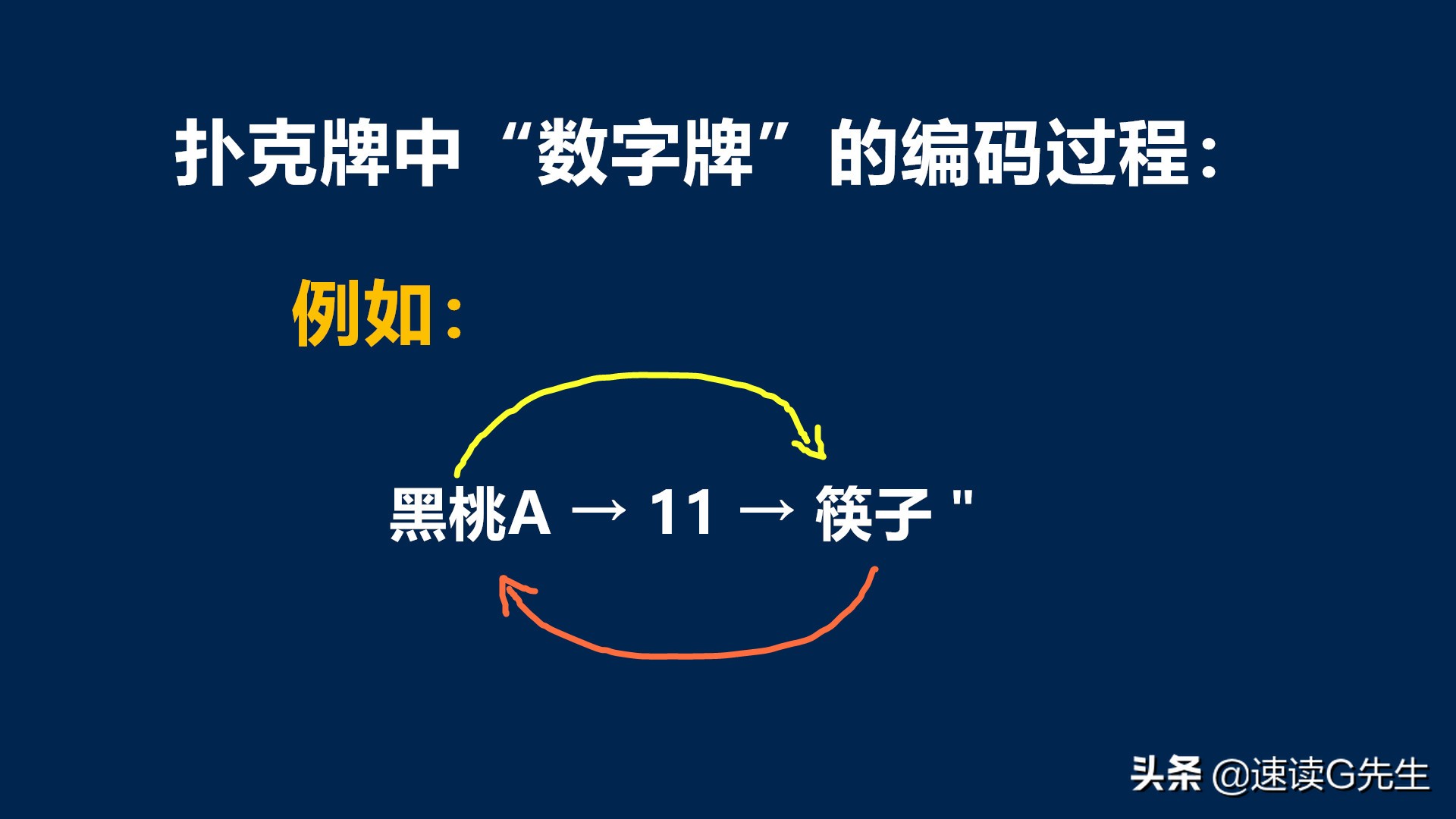 扑克牌中“数字牌”的编码过程：

例如：

黑桃A → 11 → 筷子 "

头条 @速读G先生